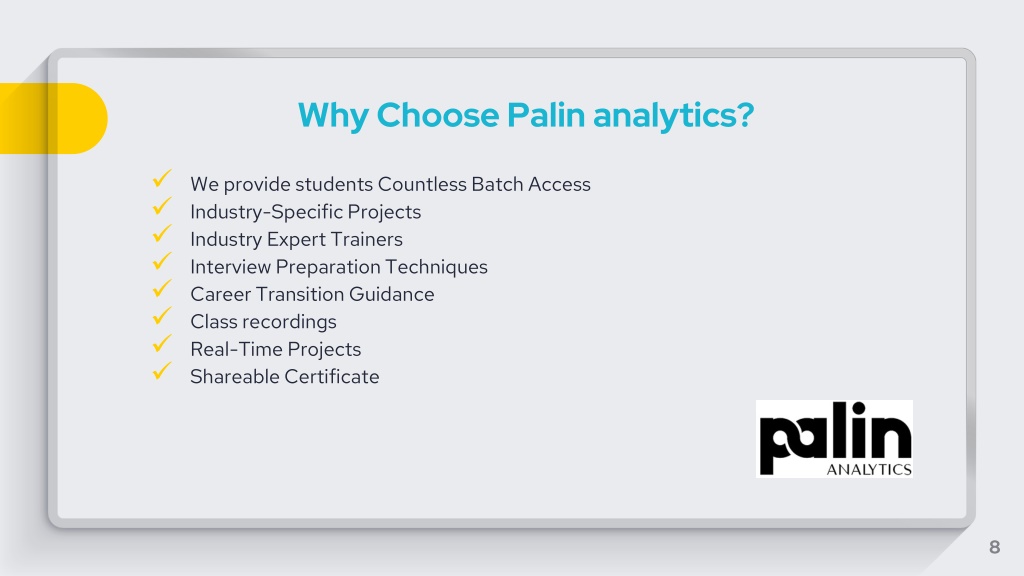 Why Choose Palin analytics?

✓ We provide students Countless Batch Access
✓ Industry-Specific Projects
✓ Industry Expert Trainers
✓ Interview Preparation Techniques
✓ Career Transition Guidance
✓ Class recordings
✓ Real-Time Projects
✓ Shareable Certificate

palin
ANALYTICS

8